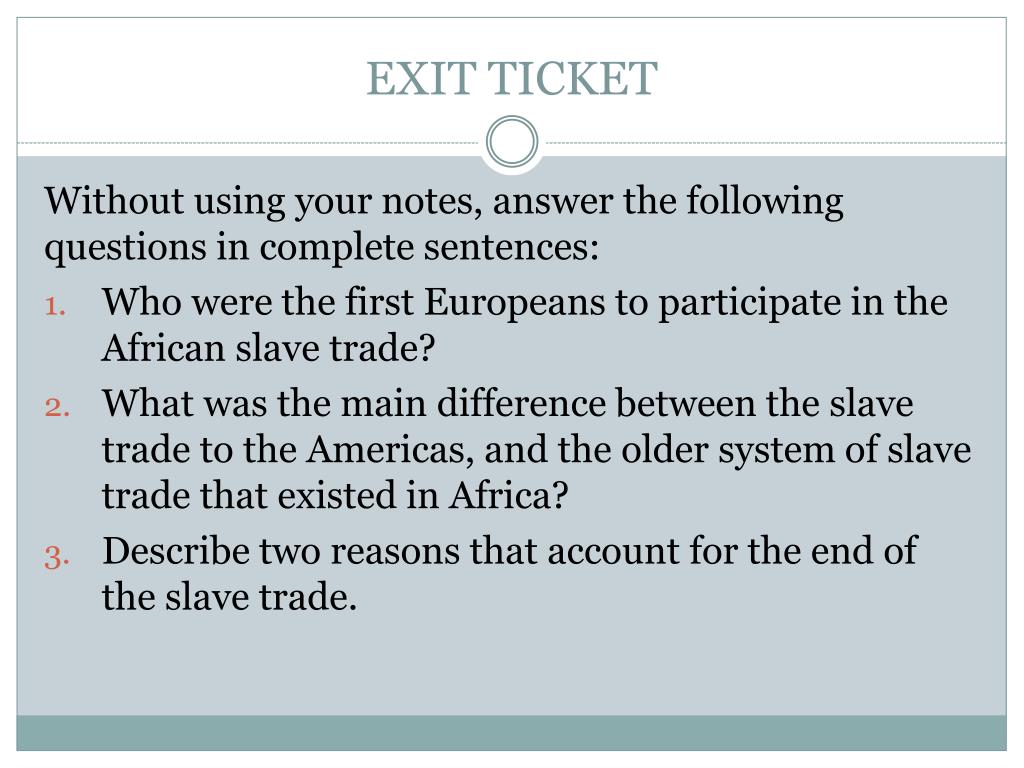 EXIT TICKET

Without using your notes, answer the following questions in complete sentences:

1. Who were the first Europeans to participate in the African slave trade?
2. What was the main difference between the slave trade to the Americas, and the older system of slave trade that existed in Africa?
3. Describe two reasons that account for the end of the slave trade.